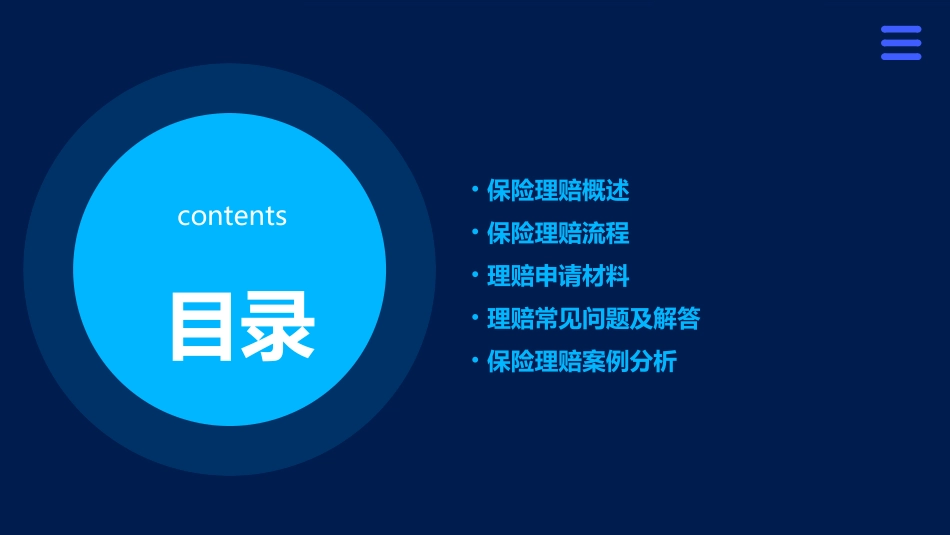 contents

目录

• 保险理赔概述
• 保险理赔流程
• 理赔申请材料
• 理赔常见问题及解答
• 保险理赔案例分析